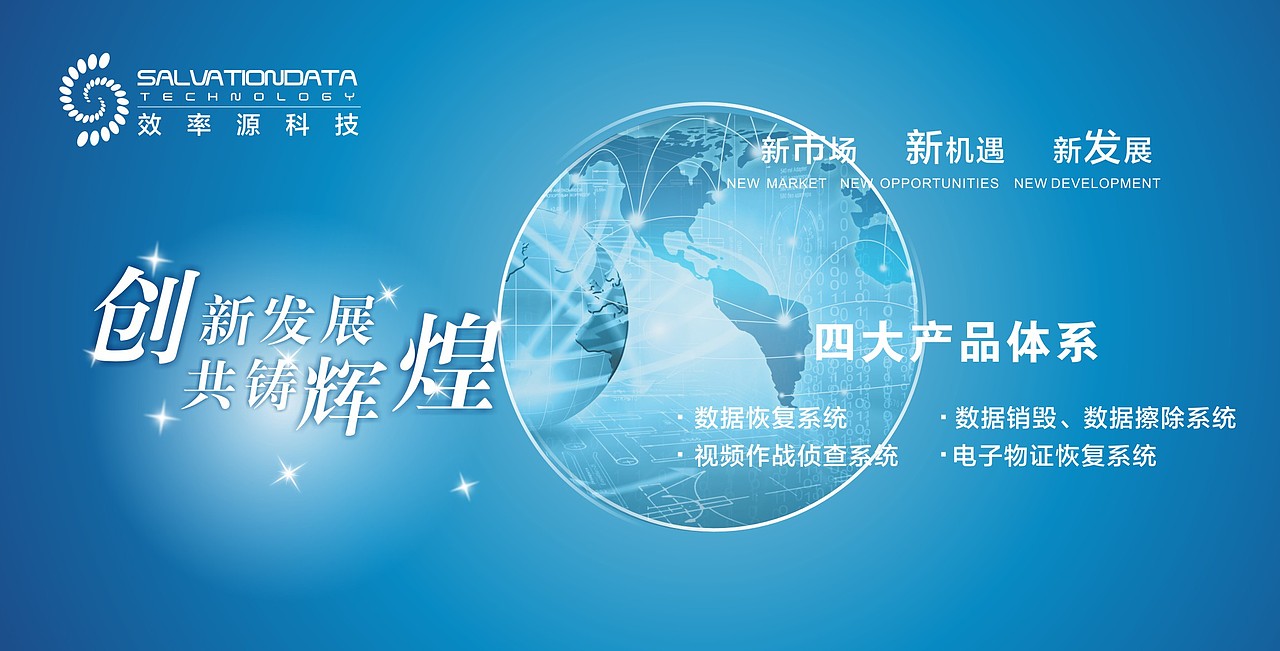 SALVATIONDATA
TECHNOLOGY
效率源科技

新市场 新机遇 新发展
NEW MARKET NEW OPPORTUNITIES NEW DEVELOPMENT

创新发展
共铸辉煌

四大产品体系

· 数据恢复系统
· 视频作战侦查系统

· 数据销毁、数据擦除系统
· 电子物证恢复系统